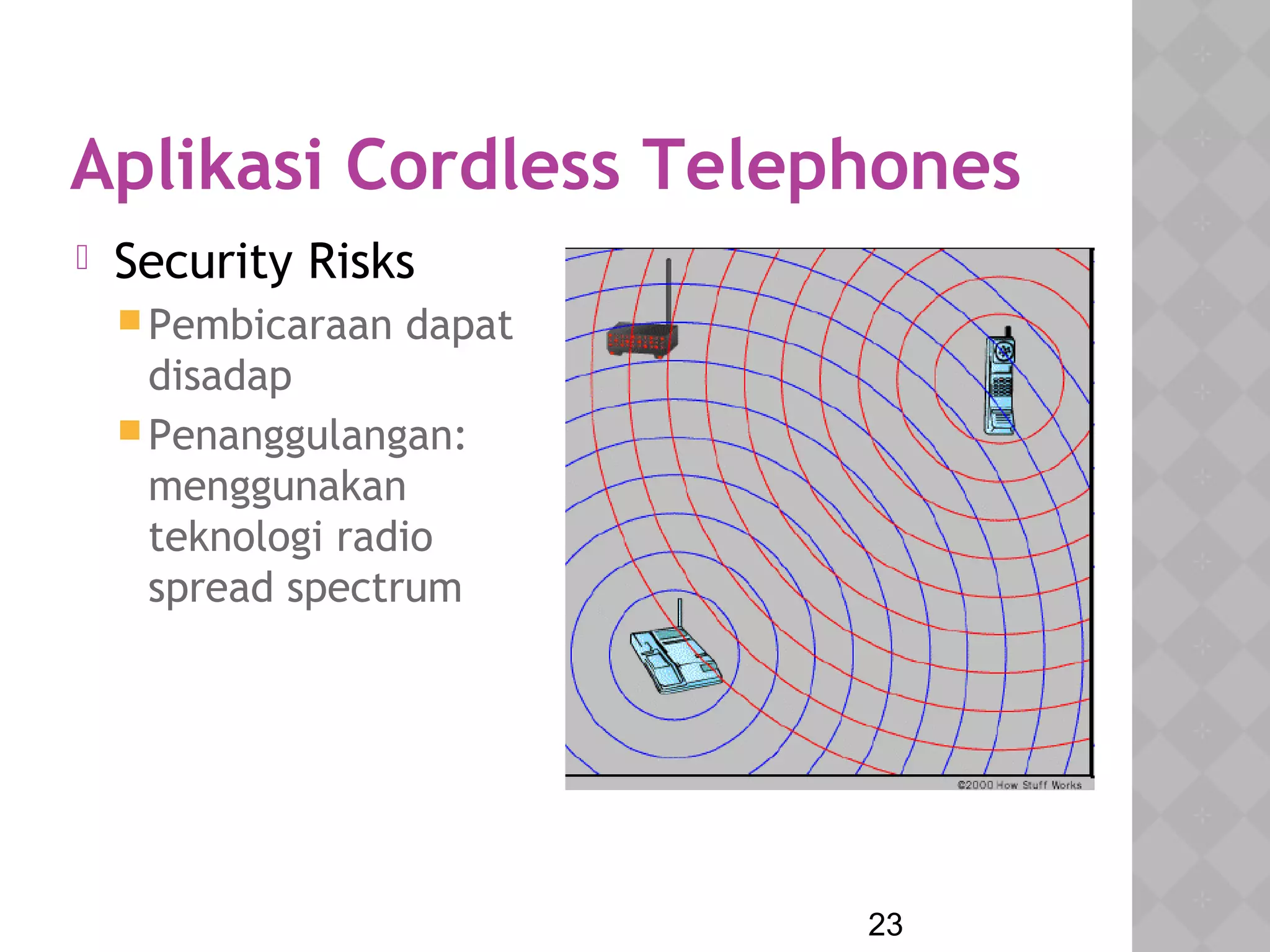 Aplikasi Cordless Telephones

Security Risks

Pembicaraan dapat disadap

Penanggulangan: menggunakan teknologi radio spread spectrum

©2000 How Stuff Works

23